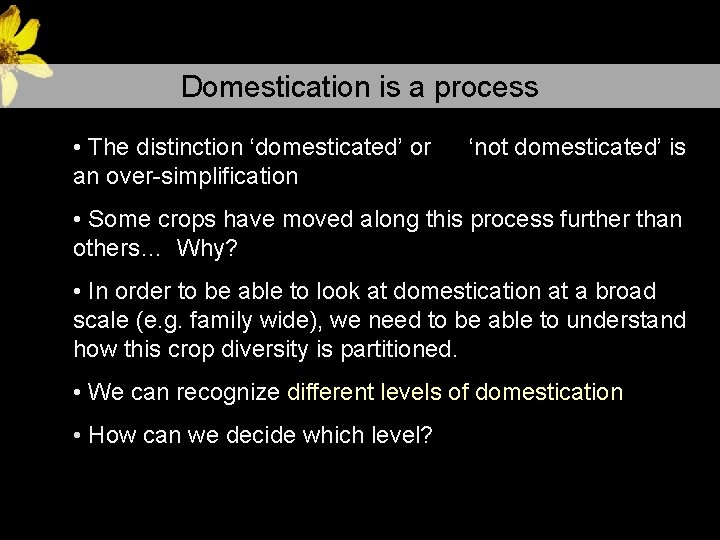 Domestication is a process

• The distinction ‘domesticated’ or ‘not domesticated’ is an over-simplification

• Some crops have moved along this process further than others… Why?

• In order to be able to look at domestication at a broad scale (e.g. family wide), we need to be able to understand how this crop diversity is partitioned.

• We can recognize different levels of domestication

• How can we decide which level?